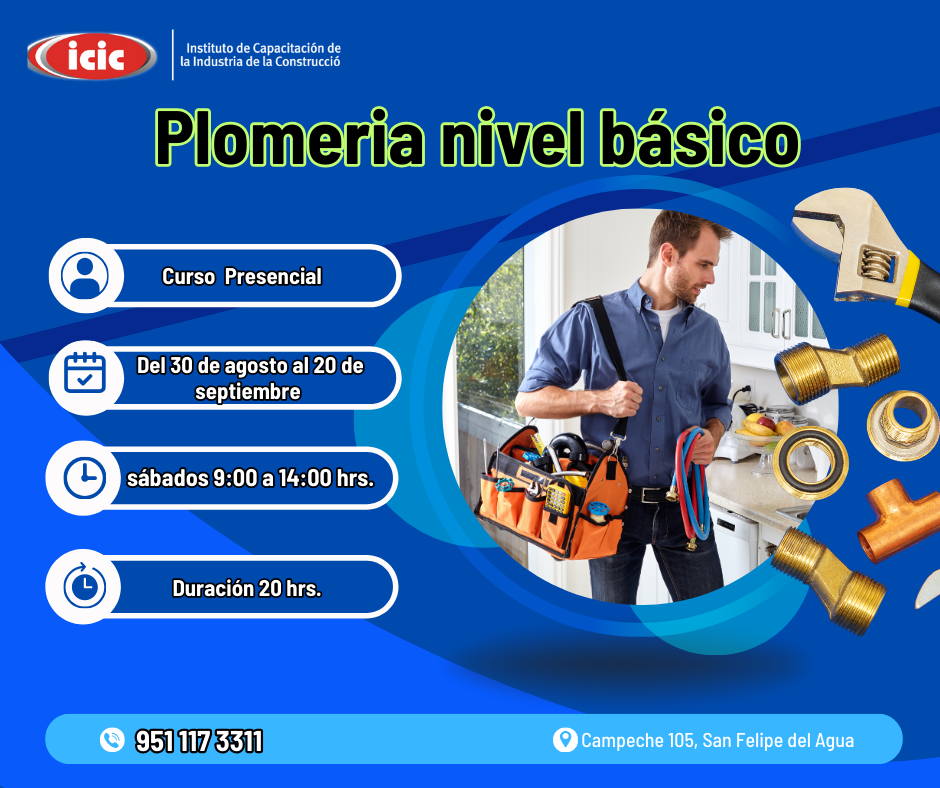 icic
Instituto de Capacitación de la Industria de la Construcció

Plomeria nivel básico

Curso Presencial

Del 30 de agosto al 20 de septiembre

sábados 9:00 a 14:00 hrs.

Duración 20 hrs.

951 117 3311

Campeche 105, San Felipe del Agua